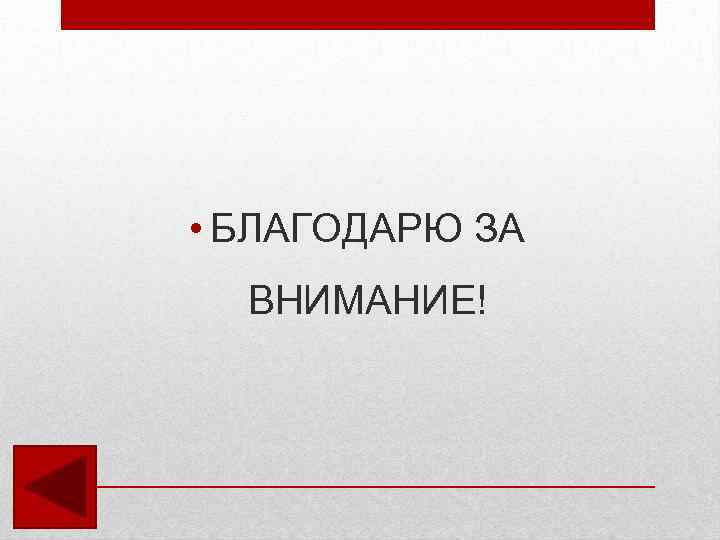 • БЛАГОДАРЮ ЗА ВНИМАНИЕ!